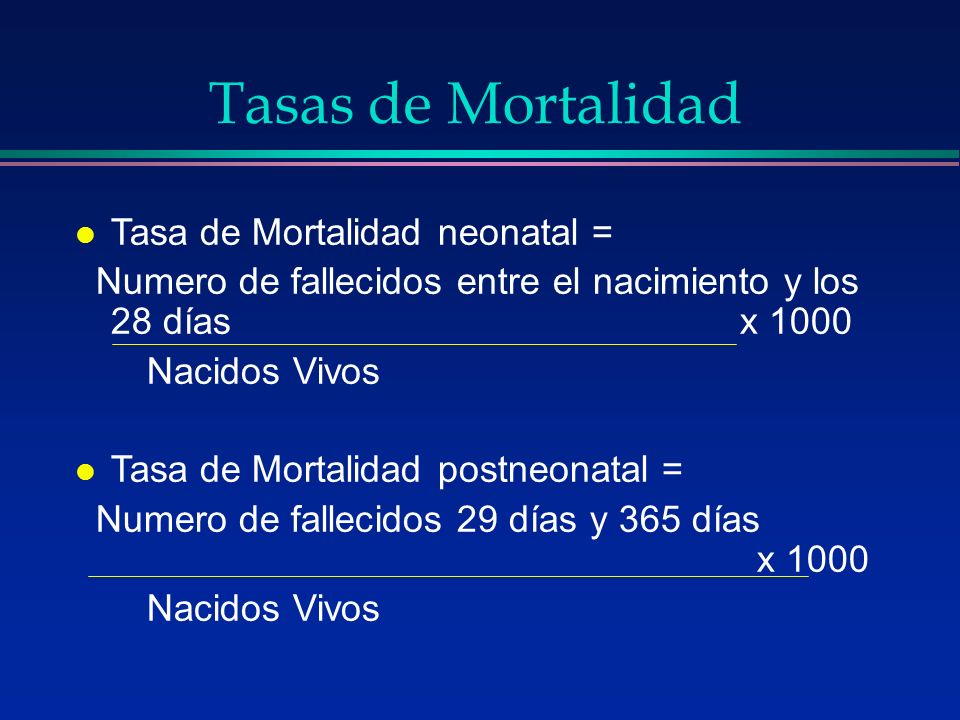 Tasas de Mortalidad

Tasa de Mortalidad neonatal =

Numero de fallecidos entre el nacimiento y los 28 días x 1000

Nacidos Vivos

Tasa de Mortalidad postneonatal =

Numero de fallecidos 29 días y 365 días x 1000

Nacidos Vivos